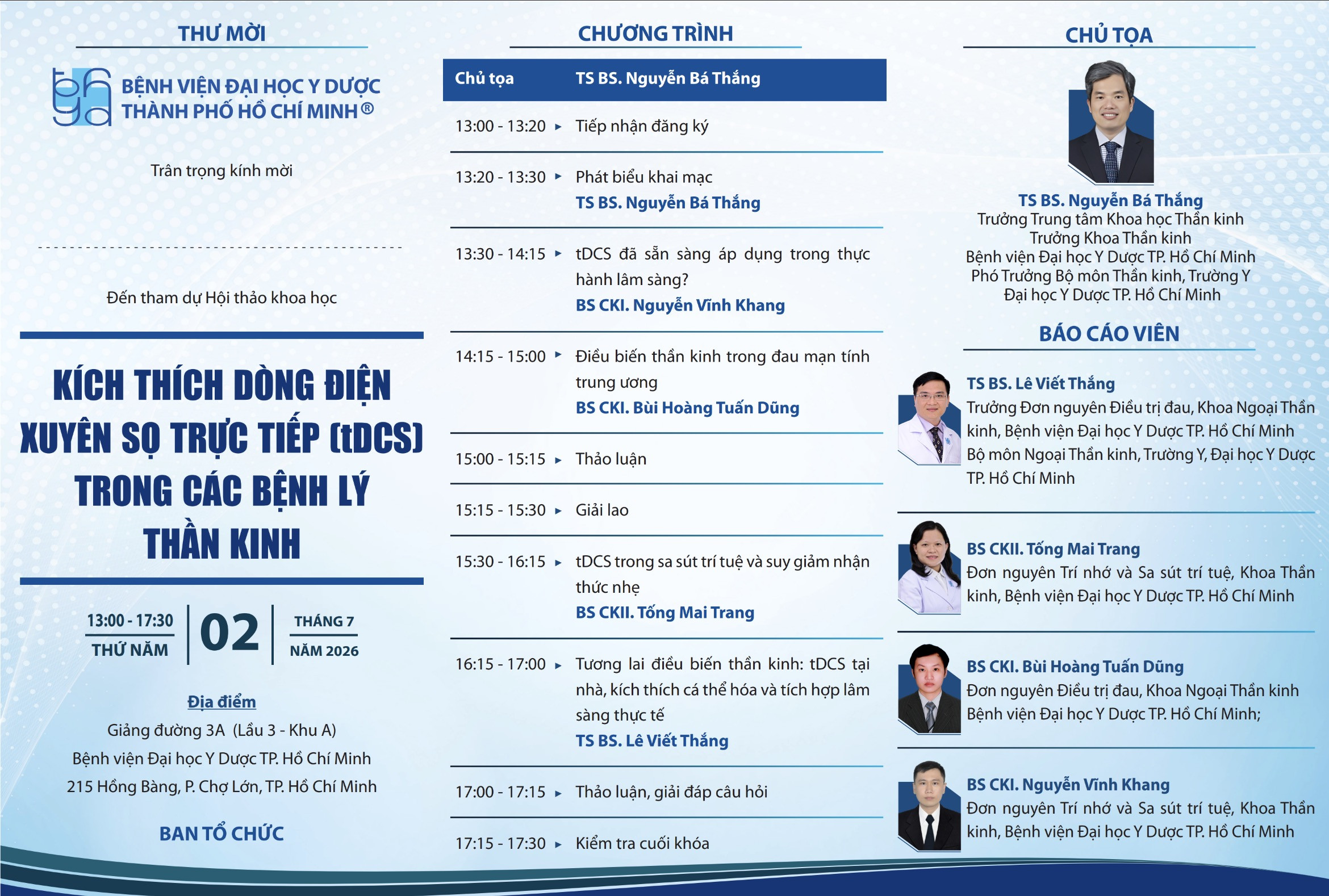 THƯ MỜI

BỆNH VIỆN ĐẠI HỌC Y DƯỢC
THÀNH PHỐ HỒ CHÍ MINH®

Trân trọng kính mời

Đến tham dự Hội thảo khoa học

KÍCH THÍCH DÒNG ĐIỆN XUYÊN SỌ TRỰC TIẾP (tDCS) TRONG CÁC BỆNH LÝ THẦN KINH

13:00 - 17:30
THỨ NĂM
02
THÁNG 7
NĂM 2026

Địa điểm
Giảng đường 3A (Lầu 3 - Khu A)
Bệnh viện Đại học Y Dược TP. Hồ Chí Minh
215 Hồng Bàng, P. Chợ Lớn, TP. Hồ Chí Minh

BAN TỔ CHỨC

CHƯƠNG TRÌNH

Chủ tọa TS BS. Nguyễn Bá Thắng

13:00 - 13:20 ▸ Tiếp nhận đăng ký

13:20 - 13:30 ▸ Phát biểu khai mạc
TS BS. Nguyễn Bá Thắng

13:30 - 14:15 ▸ tDCS đã sẵn sàng áp dụng trong thực hành lâm sàng?
BS CKI. Nguyễn Vĩnh Khang

14:15 - 15:00 ▸ Điều biến thần kinh trong đau mạn tính trung ương
BS CKI. Bùi Hoàng Tuấn Dũng

15:00 - 15:15 ▸ Thảo luận

15:15 - 15:30 ▸ Giải lao

15:30 - 16:15 ▸ tDCS trong sa sút trí tuệ và suy giảm nhận thức nhẹ
BS CKII. Tống Mai Trang

16:15 - 17:00 ▸ Tương lai điều biến thần kinh: tDCS tại nhà, kích thích cá thể hóa và tích hợp lâm sàng thực tế
TS BS. Lê Viết Thắng

17:00 - 17:15 ▸ Thảo luận, giải đáp câu hỏi

17:15 - 17:30 ▸ Kiểm tra cuối khóa

CHỦ TỌA

TS BS. Nguyễn Bá Thắng
Trưởng Trung tâm Khoa học Thần kinh
Trưởng Khoa Thần kinh
Bệnh viện Đại học Y Dược TP. Hồ Chí Minh
Phó Trưởng Bộ môn Thần kinh, Trường Y
Đại học Y Dược TP. Hồ Chí Minh

BÁO CÁO VIÊN

TS BS. Lê Viết Thắng
Trưởng Đơn nguyên Điều trị đau, Khoa Ngoại Thần kinh, Bệnh viện Đại học Y Dược TP. Hồ Chí Minh
Bộ môn Ngoại Thần kinh, Trường Y, Đại học Y Dược TP. Hồ Chí Minh

BS CKII. Tống Mai Trang
Đơn nguyên Trí nhớ và Sa sút trí tuệ, Khoa Thần kinh, Bệnh viện Đại học Y Dược TP. Hồ Chí Minh

BS CKI. Bùi Hoàng Tuấn Dũng
Đơn nguyên Điều trị đau, Khoa Ngoại Thần kinh
Bệnh viện Đại học Y Dược TP. Hồ Chí Minh;

BS CKI. Nguyễn Vĩnh Khang
Đơn nguyên Trí nhớ và Sa sút trí tuệ, Khoa Thần kinh, Bệnh viện Đại học Y Dược TP. Hồ Chí Minh